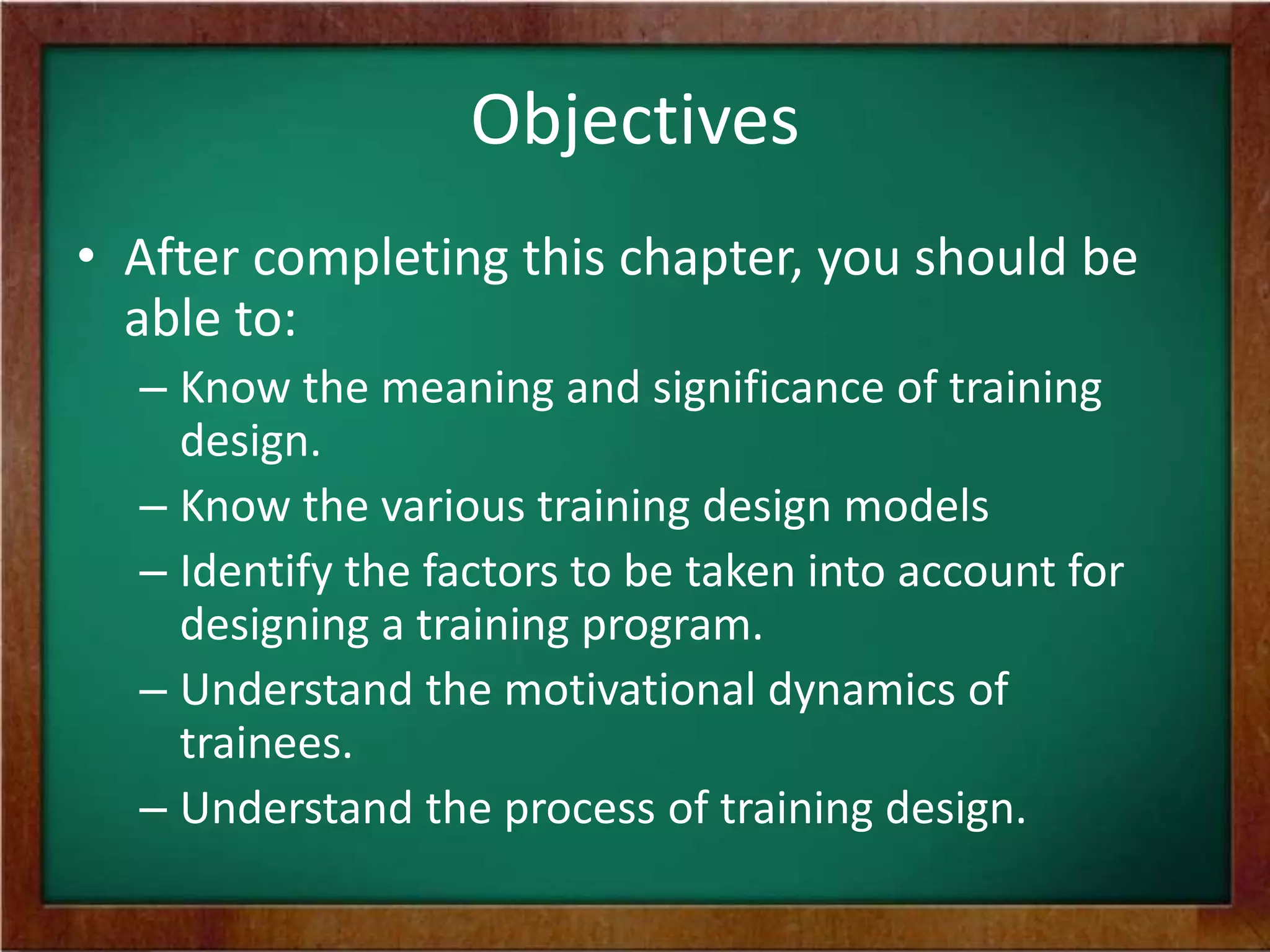 Objectives

• After completing this chapter, you should be able to:
– Know the meaning and significance of training design.
– Know the various training design models
– Identify the factors to be taken into account for designing a training program.
– Understand the motivational dynamics of trainees.
– Understand the process of training design.